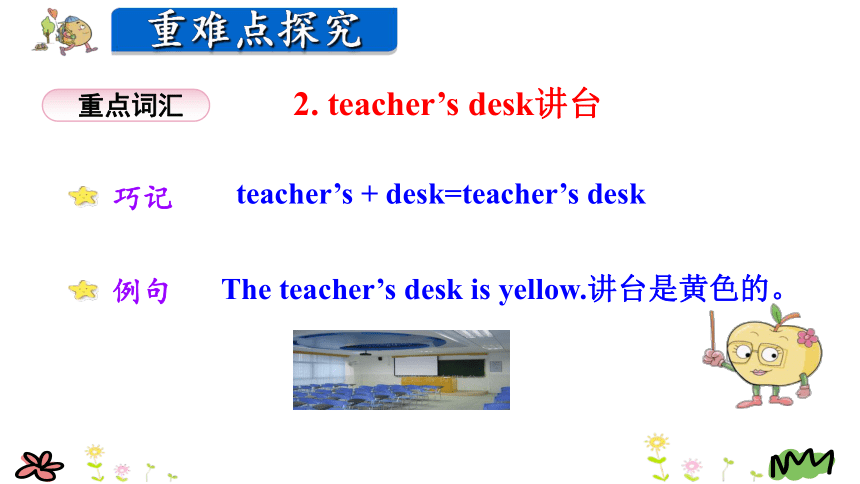 重难点探究

重点词汇

2. teacher’s desk讲台

巧记 teacher’s + desk=teacher’s desk

例句 The teacher’s desk is yellow.讲台是黄色的。